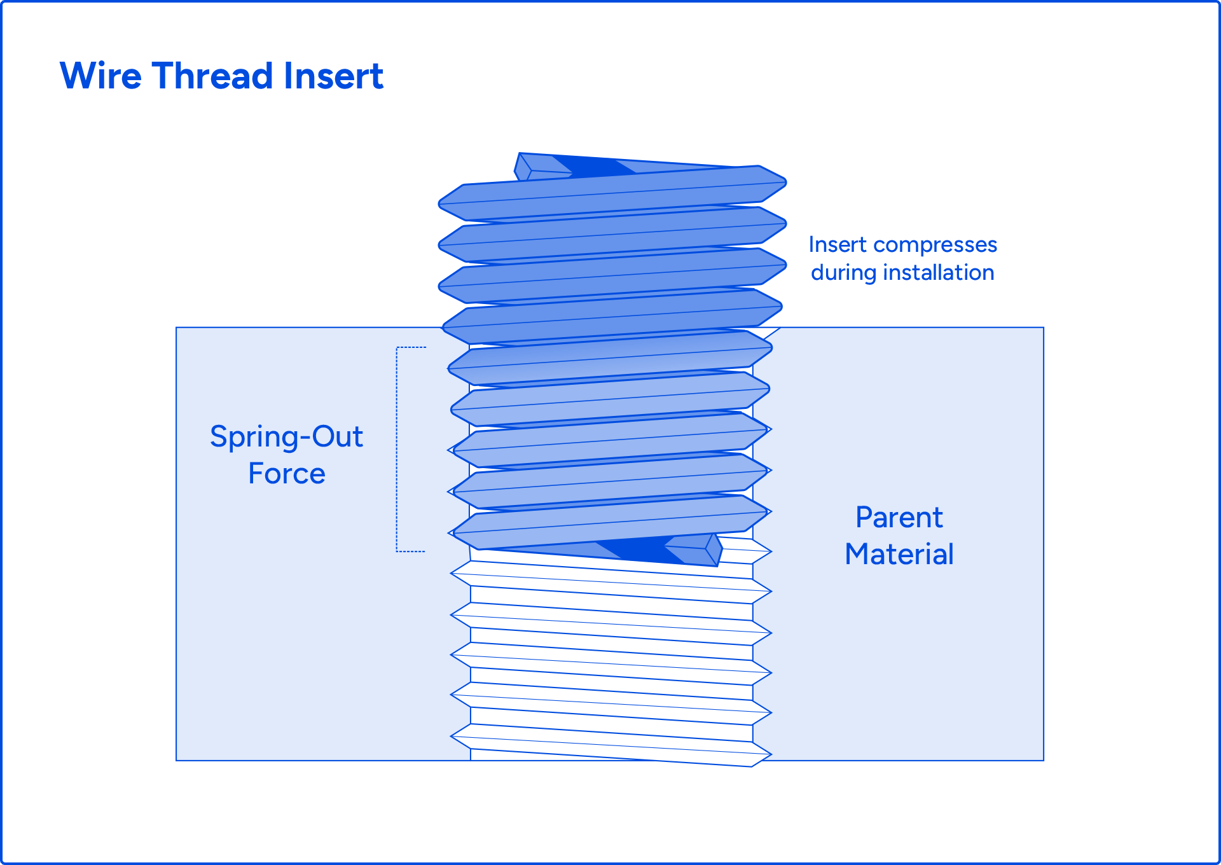 Wire Thread Insert

Insert compresses during installation

Spring-Out Force

Parent Material